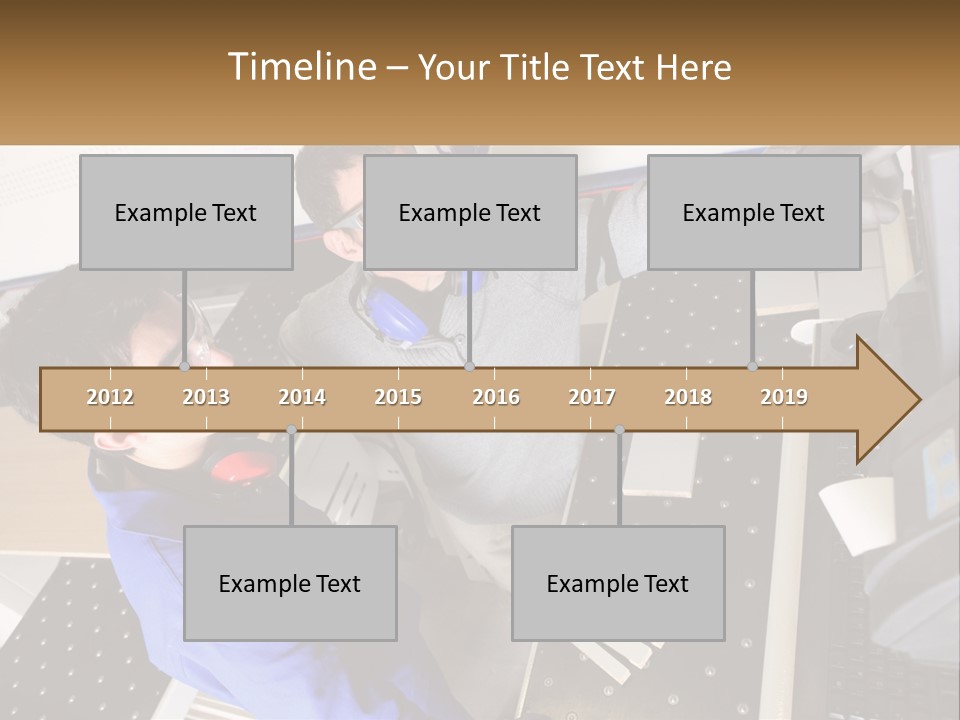 Timeline – Your Title Text Here

Example Text

Example Text

Example Text

2012 2013 2014 2015 2016 2017 2018 2019

Example Text

Example Text